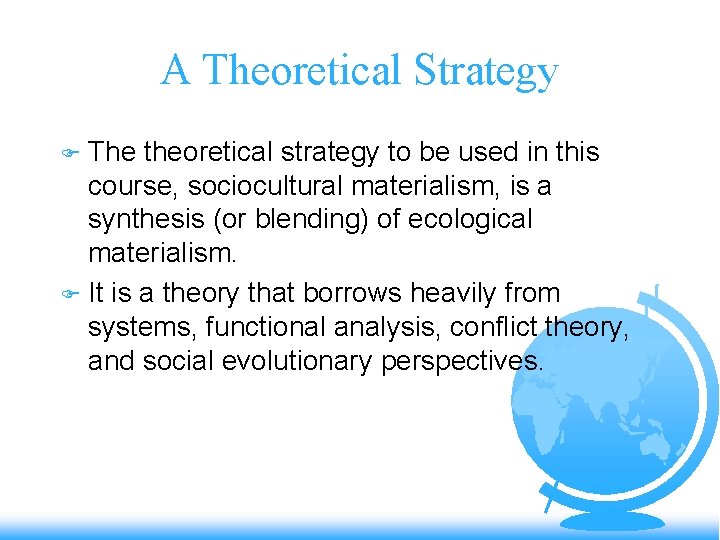 A Theoretical Strategy

The theoretical strategy to be used in this course, sociocultural materialism, is a synthesis (or blending) of ecological materialism.

It is a theory that borrows heavily from systems, functional analysis, conflict theory, and social evolutionary perspectives.